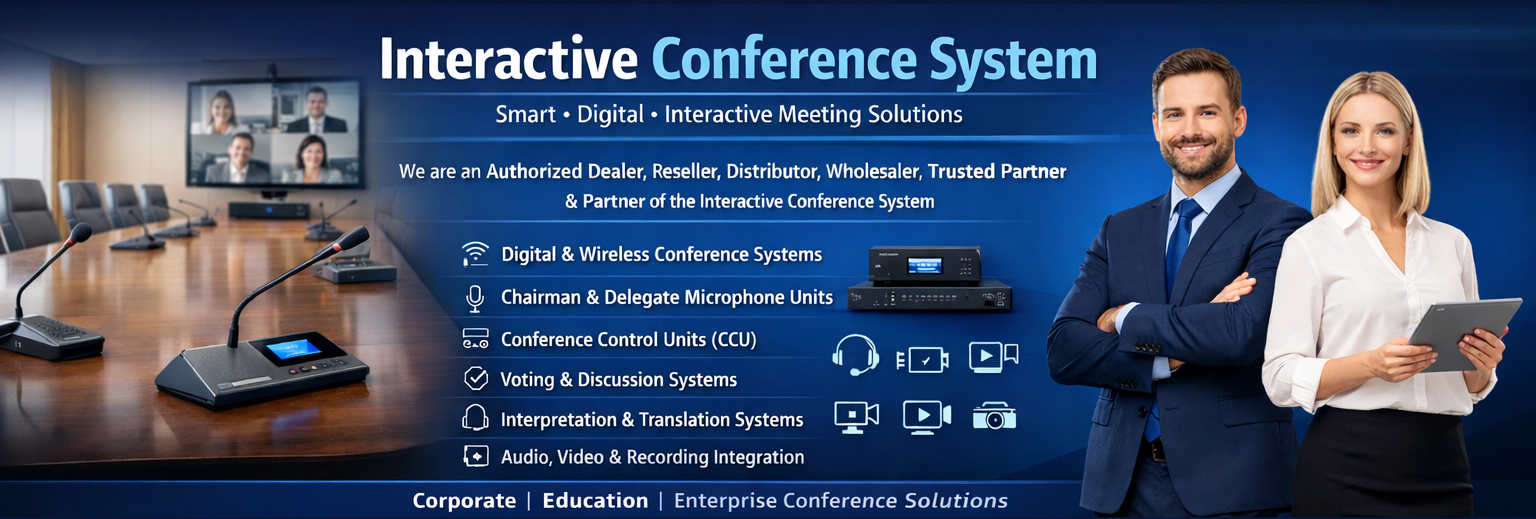 Interactive Conference System

Smart • Digital • Interactive Meeting Solutions

We are an Authorized Dealer, Reseller, Distributor, Wholesaler, Trusted Partner & Partner of the Interactive Conference System

Digital & Wireless Conference Systems

Chairman & Delegate Microphone Units

Conference Control Units (CCU)

Voting & Discussion Systems

Interpretation & Translation Systems

Audio, Video & Recording Integration

Corporate | Education | Enterprise Conference Solutions